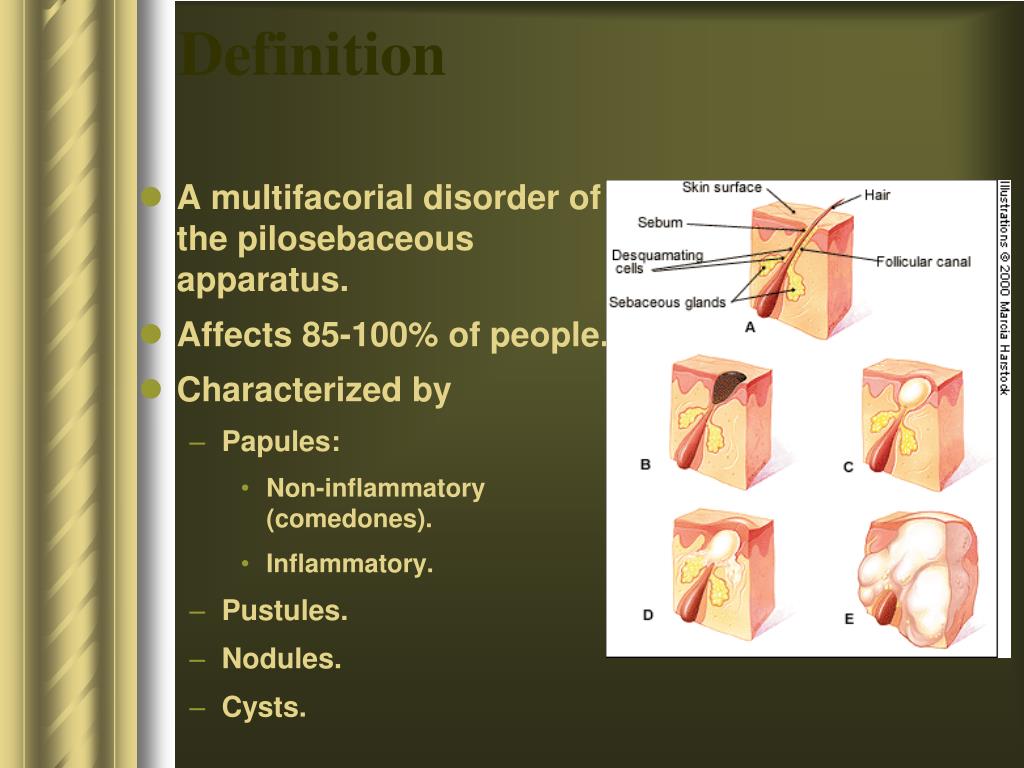 Definition

- A multifacorial disorder of the pilosebaceous apparatus.
- Affects 85-100% of people.
- Characterized by
  – Papules:
    • Non-inflammatory (comedones).
    • Inflammatory.
  – Pustules.
  – Nodules.
  – Cysts.

Skin surface
Hair
Sebum
Desquamating cells
Follicular canal
Sebaceous glands
A
B
C
D
E
Illustrations © 2000 Marcia Hartsock